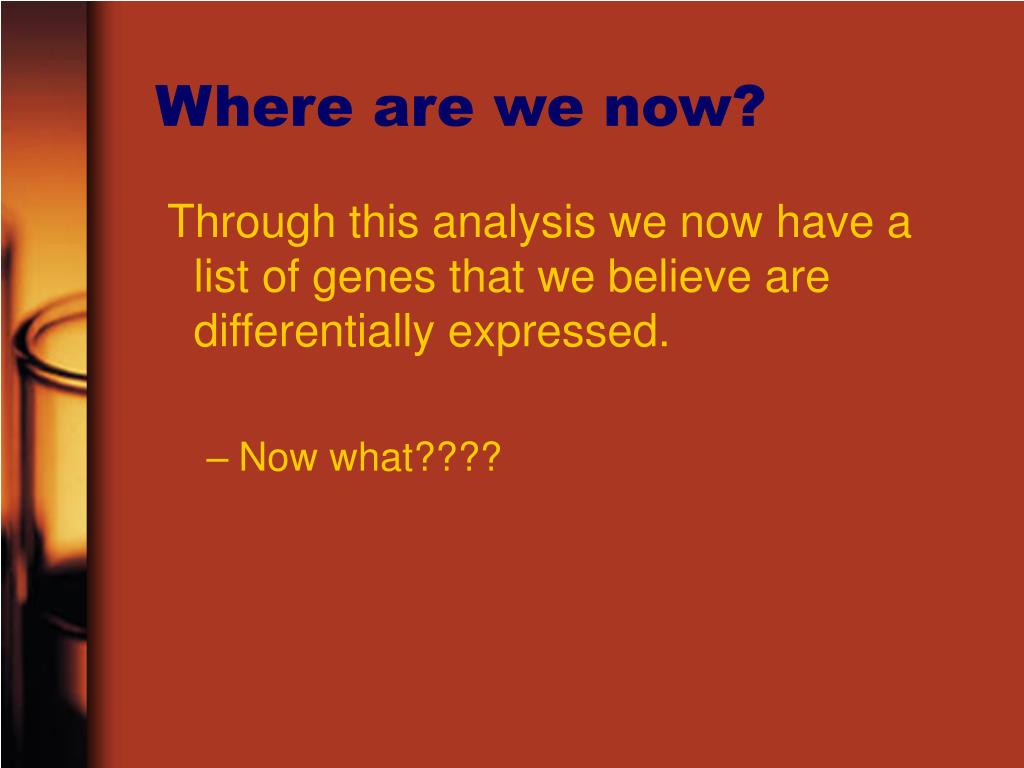 Where are we now?

Through this analysis we now have a list of genes that we believe are differentially expressed.

– Now what????